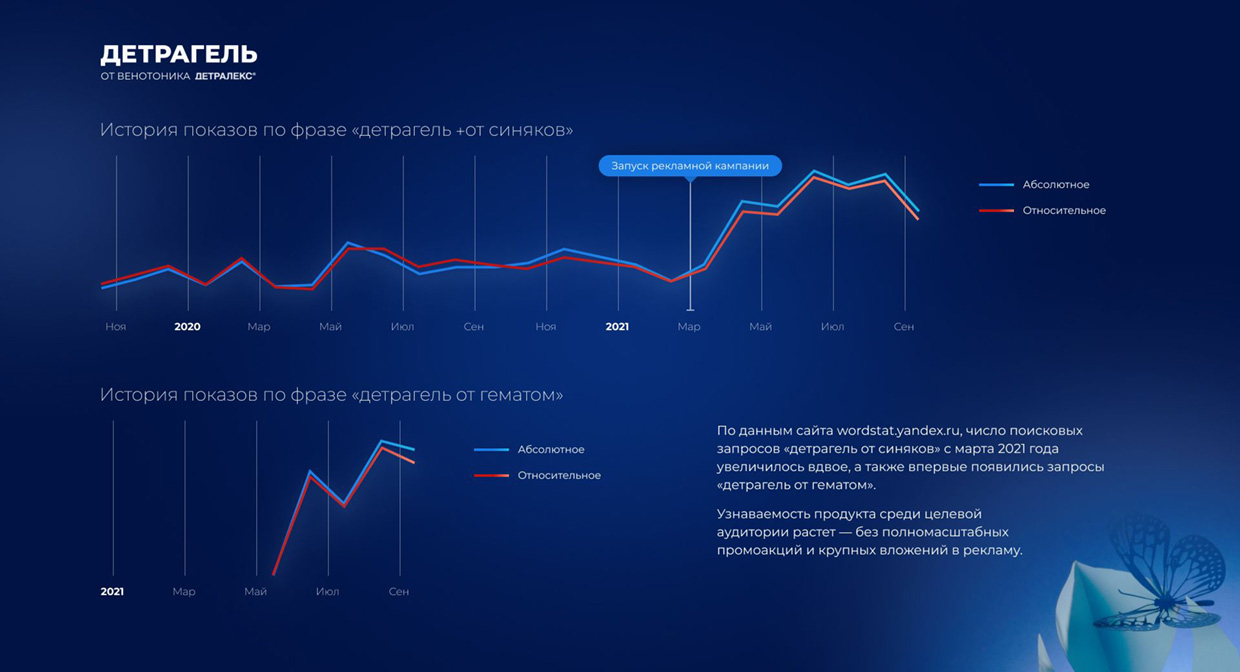 ДЕТРАГЕЛЬ
ОТ ВЕНОТОНИКА ДЕТРАЛЕКС®

История показов по фразе «детрагель +от синяков»

Запуск рекламной кампании

Абсолютное
Относительное

Ноя 2020 Мар Май Июл Сен Ноя 2021 Мар Май Июл Сен

История показов по фразе «детрагель от гематом»

Абсолютное
Относительное

2021 Мар Май Июл Сен

По данным сайта wordstat.yandex.ru, число поисковых запросов «детрагель от синяков» с марта 2021 года увеличилось вдвое, а также впервые появились запросы «детрагель от гематом».

Узнаваемость продукта среди целевой аудитории растет — без полномасштабных промоакций и крупных вложений в рекламу.